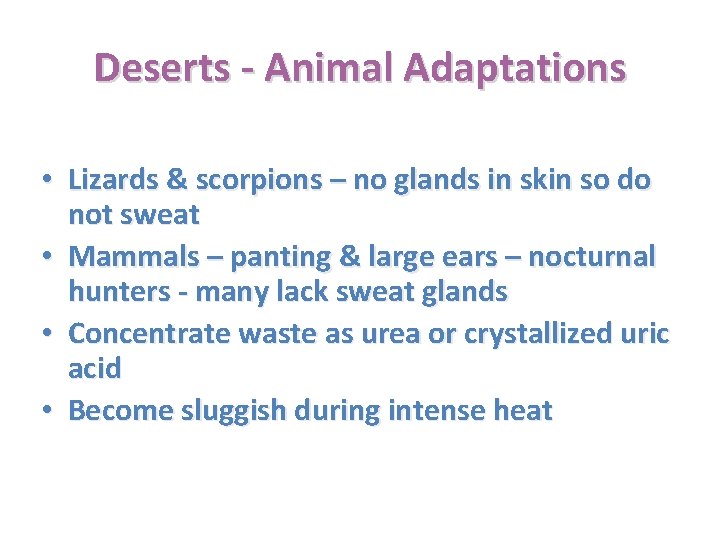 Deserts - Animal Adaptations

• Lizards & scorpions – no glands in skin so do not sweat
• Mammals – panting & large ears – nocturnal hunters - many lack sweat glands
• Concentrate waste as urea or crystallized uric acid
• Become sluggish during intense heat